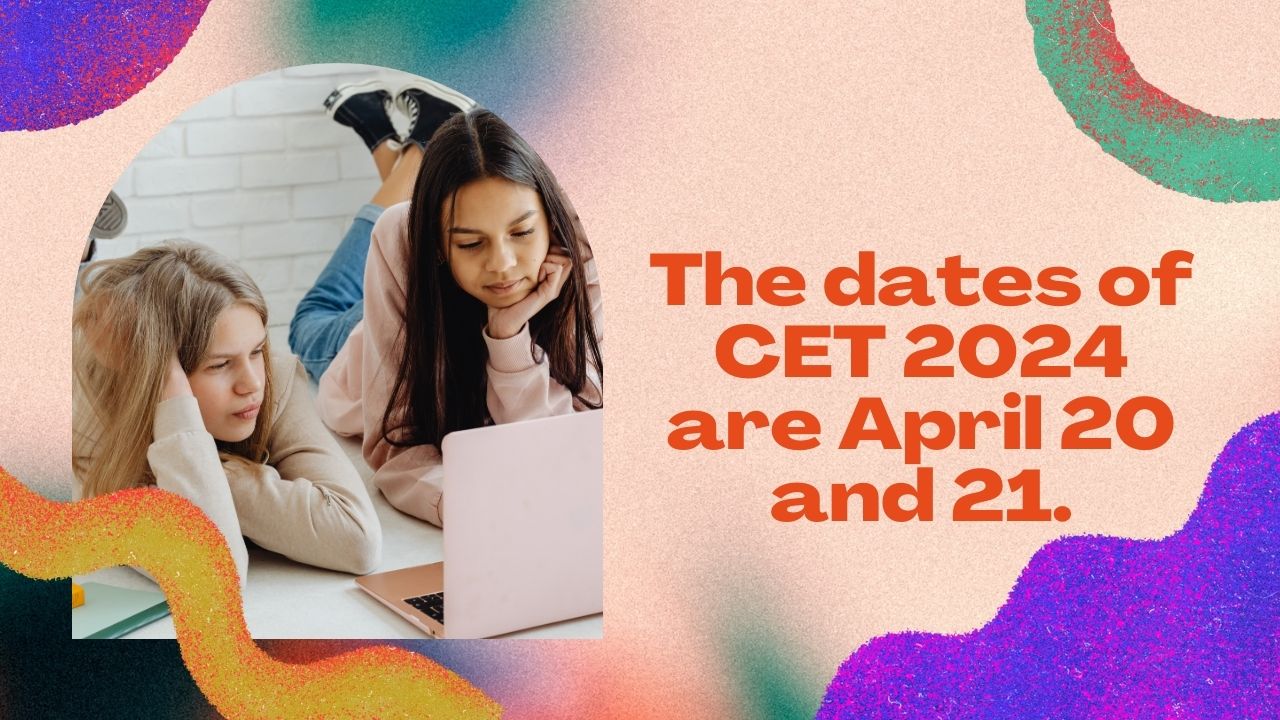 The dates of CET 2024 are April 20 and 21.